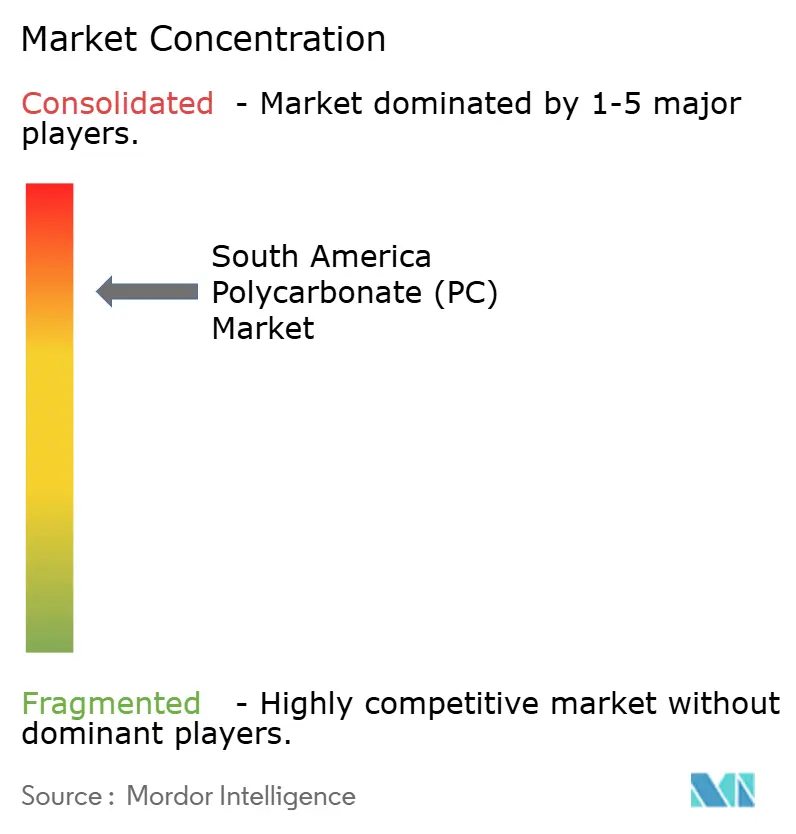 Market Concentration

Consolidated - Market dominated by 1-5 major players.

South America Polycarbonate (PC) Market

Fragmented - Highly competitive market without dominant players.

Source : Mordor Intelligence